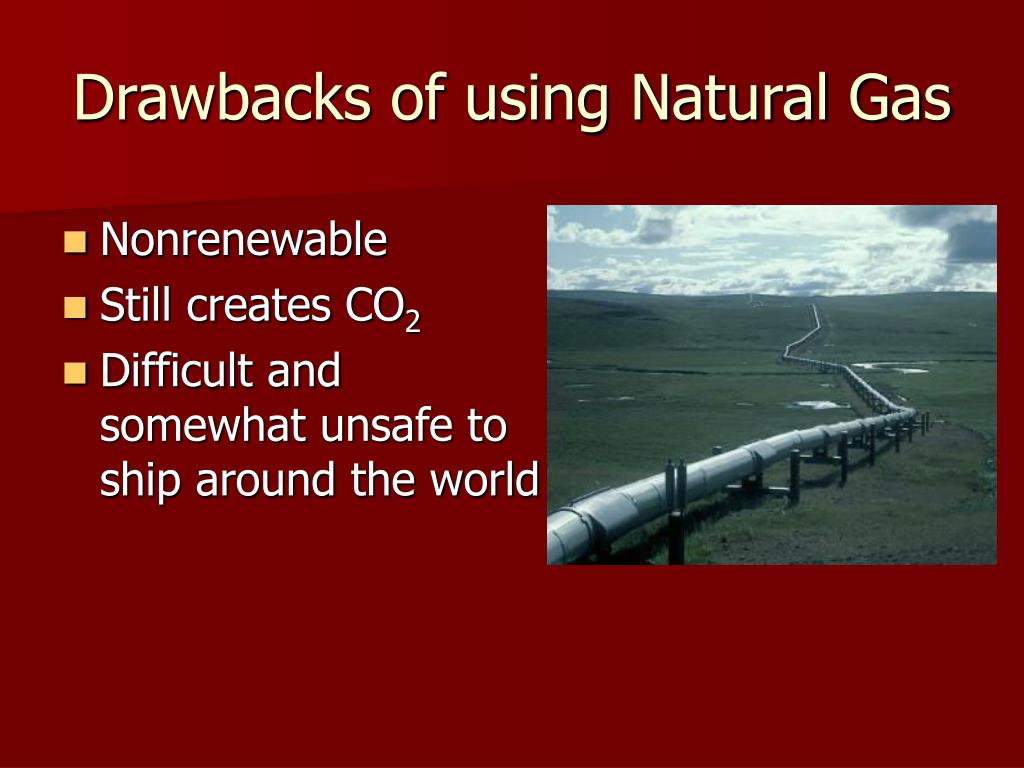 Drawbacks of using Natural Gas

- Nonrenewable
- Still creates $CO_2$
- Difficult and somewhat unsafe to ship around the world